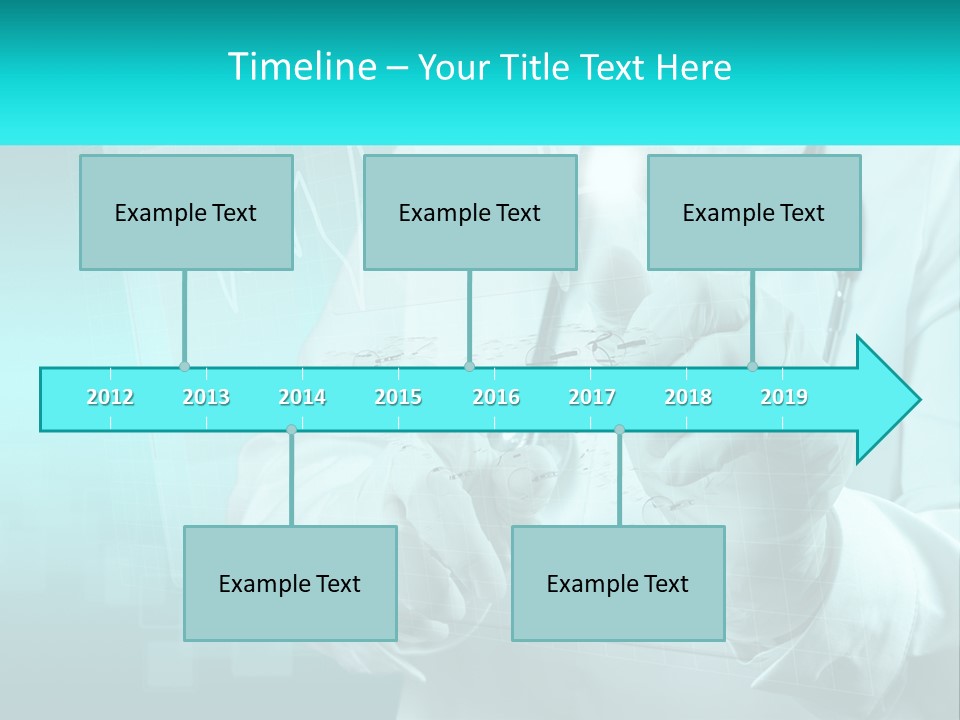 Timeline – Your Title Text Here

Example Text

Example Text

Example Text

2012 2013 2014 2015 2016 2017 2018 2019

Example Text

Example Text